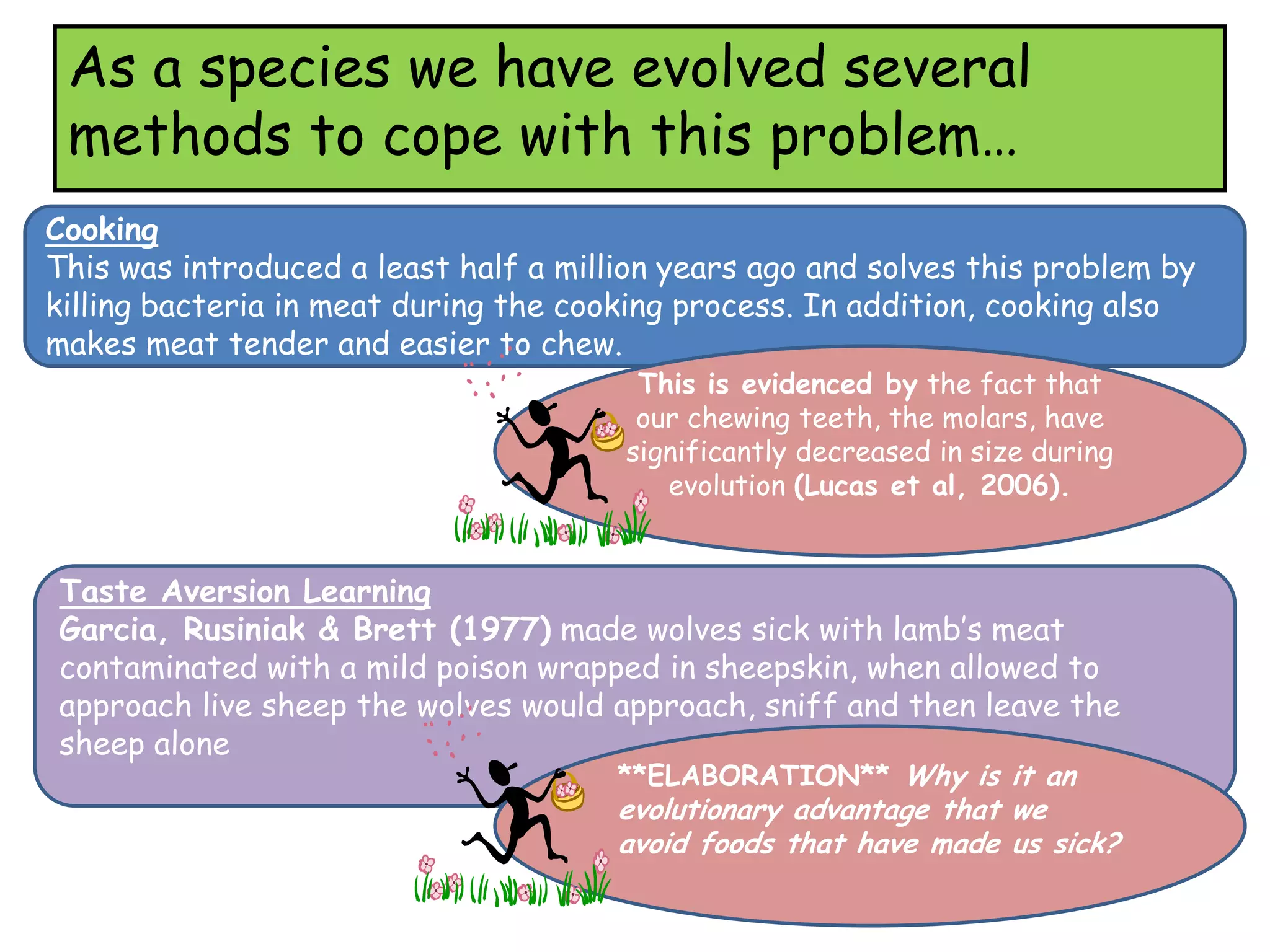 As a species we have evolved several methods to cope with this problem…

Cooking
This was introduced a least half a million years ago and solves this problem by killing bacteria in meat during the cooking process. In addition, cooking also makes meat tender and easier to chew.

This is evidenced by the fact that our chewing teeth, the molars, have significantly decreased in size during evolution (Lucas et al, 2006).

Taste Aversion Learning
Garcia, Rusiniak & Brett (1977) made wolves sick with lamb's meat contaminated with a mild poison wrapped in sheepskin, when allowed to approach live sheep the wolves would approach, sniff and then leave the sheep alone

**ELABORATION** Why is it an evolutionary advantage that we avoid foods that have made us sick?